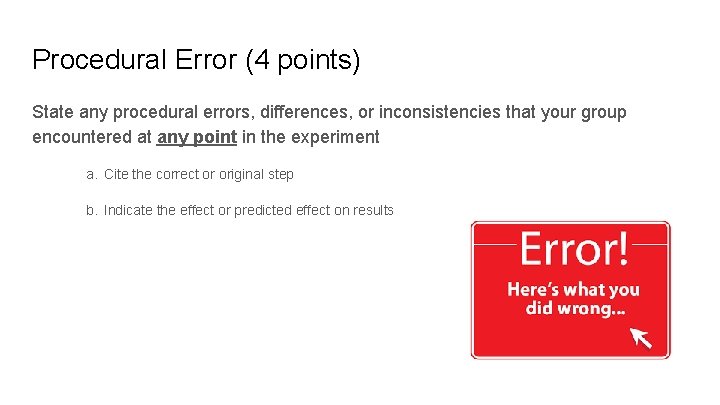 Procedural Error (4 points)

State any procedural errors, differences, or inconsistencies that your group encountered at any point in the experiment

a. Cite the correct or original step

b. Indicate the effect or predicted effect on results

Error!

Here's what you did wrong...